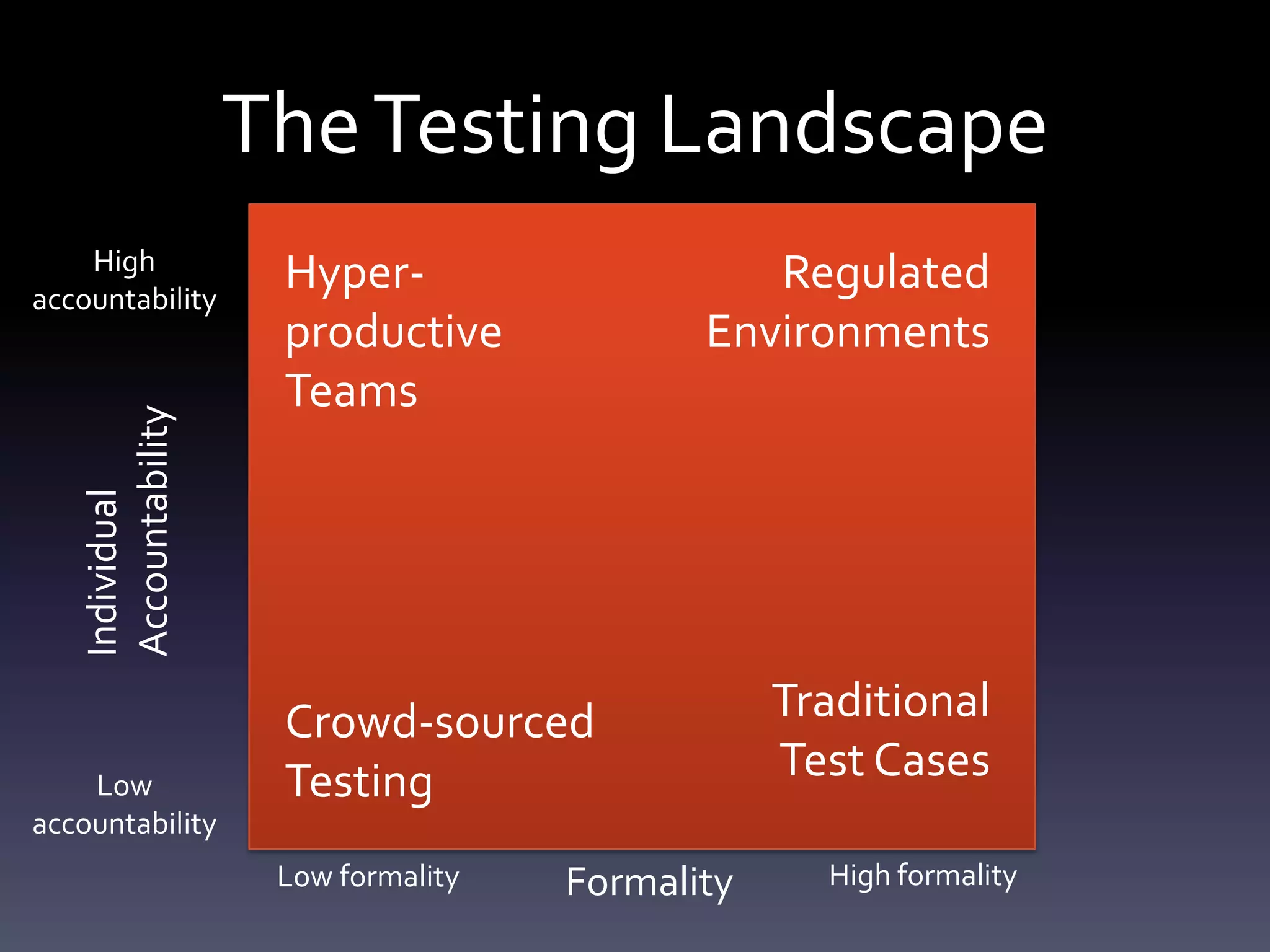 The Testing Landscape

High accountability

Individual Accountability

Low accountability

Hyper-productive Teams

Regulated Environments

Crowd-sourced Testing

Traditional Test Cases

Low formality

Formality

High formality